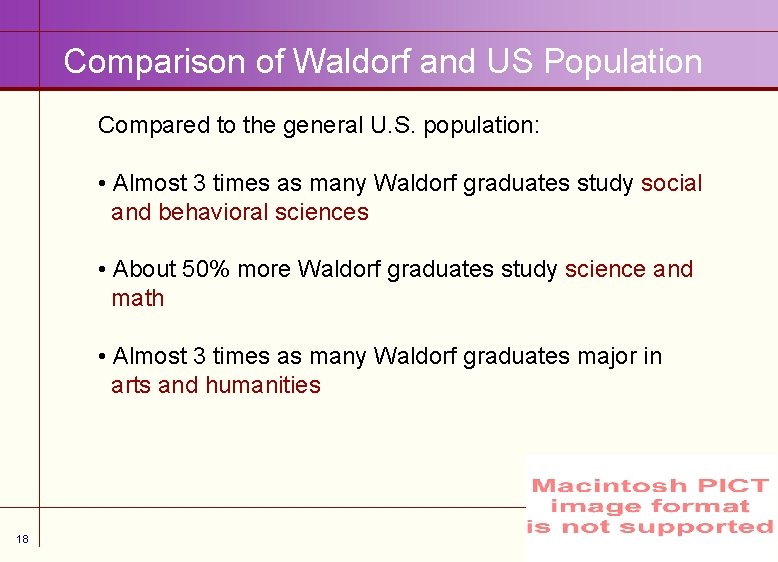 Comparison of Waldorf and US Population

Compared to the general U.S. population:

• Almost 3 times as many Waldorf graduates study social and behavioral sciences

• About 50% more Waldorf graduates study science and math

• Almost 3 times as many Waldorf graduates major in arts and humanities

Macintosh PICT image format is not supported

18